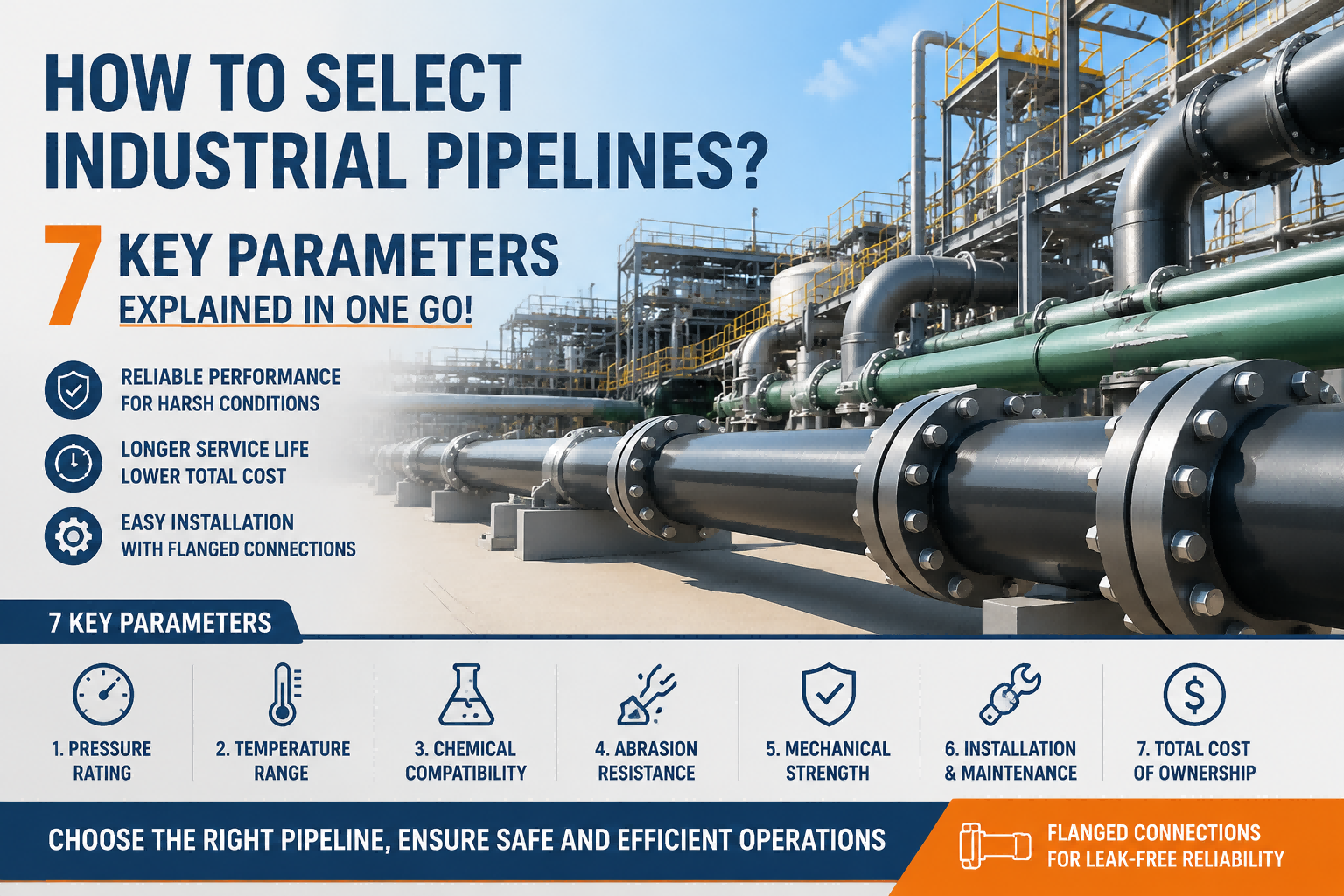 HOW TO SELECT INDUSTRIAL PIPELINES?

7 KEY PARAMETERS EXPLAINED IN ONE GO!

RELIABLE PERFORMANCE FOR HARSH CONDITIONS

LONGER SERVICE LIFE LOWER TOTAL COST

EASY INSTALLATION WITH FLANGED CONNECTIONS

7 KEY PARAMETERS

1. PRESSURE RATING

2. TEMPERATURE RANGE

3. CHEMICAL COMPATIBILITY

4. ABRASION RESISTANCE

5. MECHANICAL STRENGTH

6. INSTALLATION & MAINTENANCE

7. TOTAL COST OF OWNERSHIP

CHOOSE THE RIGHT PIPELINE, ENSURE SAFE AND EFFICIENT OPERATIONS

FLANGED CONNECTIONS FOR LEAK-FREE RELIABILITY